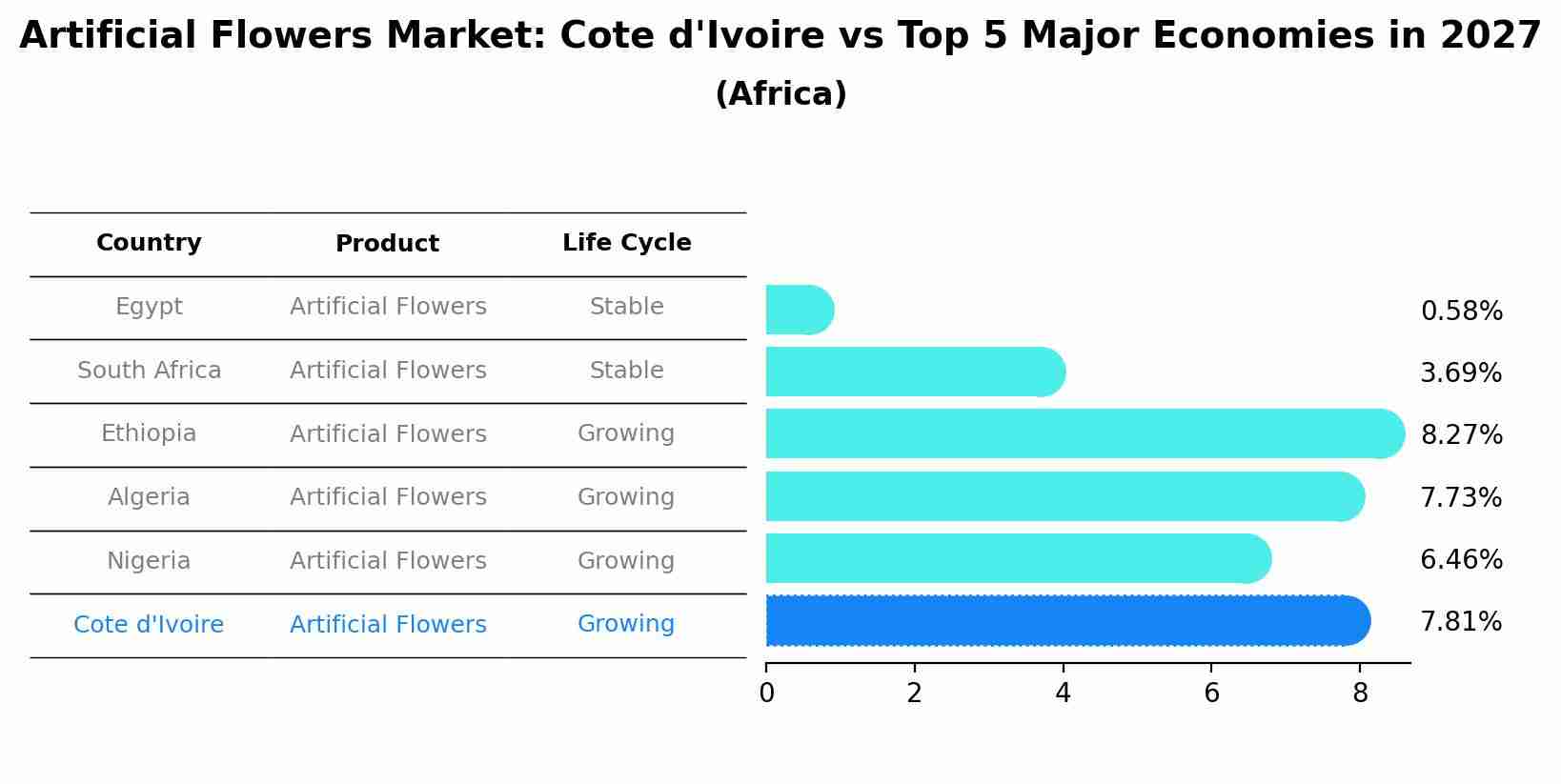 Artificial Flowers Market: Cote d'Ivoire vs Top 5 Major Economies in 2027
(Africa)

| Country | Product | Life Cycle | |
|---|---|---|---|
| Egypt | Artificial Flowers | Stable | 0.58% |
| South Africa | Artificial Flowers | Stable | 3.69% |
| Ethiopia | Artificial Flowers | Growing | 8.27% |
| Algeria | Artificial Flowers | Growing | 7.73% |
| Nigeria | Artificial Flowers | Growing | 6.46% |
| Cote d'Ivoire | Artificial Flowers | Growing | 7.81% |

0 2 4 6 8